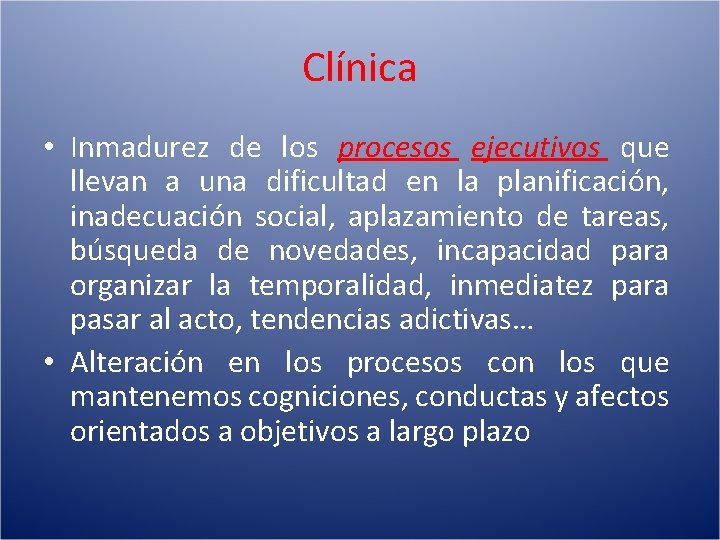 Clínica

• Inmadurez de los procesos ejecutivos que llevan a una dificultad en la planificación, inadecuación social, aplazamiento de tareas, búsqueda de novedades, incapacidad para organizar la temporalidad, inmediatez para pasar al acto, tendencias adictivas…

• Alteración en los procesos con los que mantenemos cogniciones, conductas y afectos orientados a objetivos a largo plazo